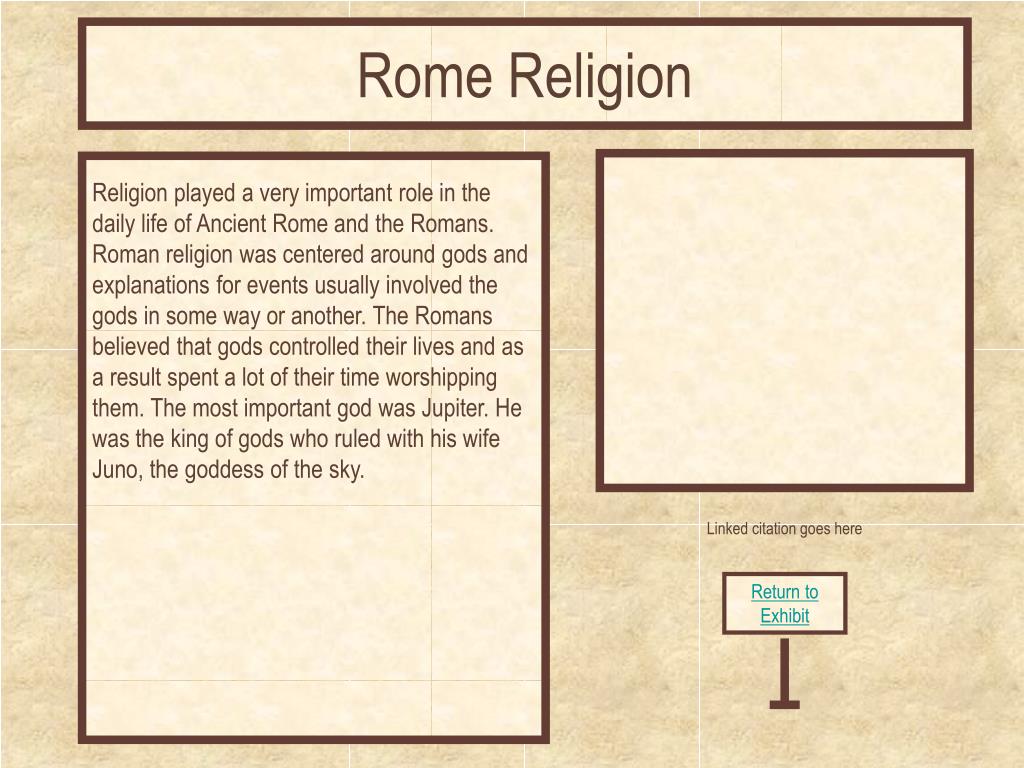 Rome Religion

Religion played a very important role in the daily life of Ancient Rome and the Romans. Roman religion was centered around gods and explanations for events usually involved the gods in some way or another. The Romans believed that gods controlled their lives and as a result spent a lot of their time worshipping them. The most important god was Jupiter. He was the king of gods who ruled with his wife Juno, the goddess of the sky.

Linked citation goes here

Return to Exhibit